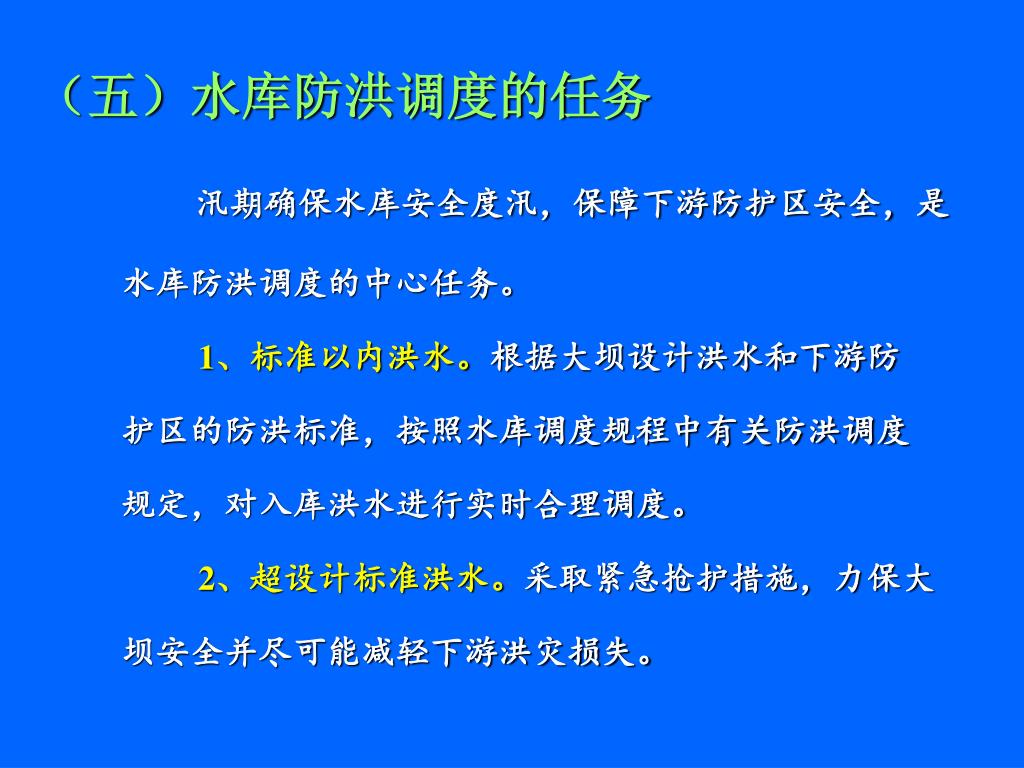 （五）水库防洪调度的任务

汛期确保水库安全度汛，保障下游防护区安全，是水库防洪调度的中心任务。

1、标准以内洪水。根据大坝设计洪水和下游防护区的防洪标准，按照水库调度规程中有关防洪调度规定，对入库洪水进行实时合理调度。

2、超设计标准洪水。采取紧急抢护措施，力保大坝安全并尽可能减轻下游洪灾损失。